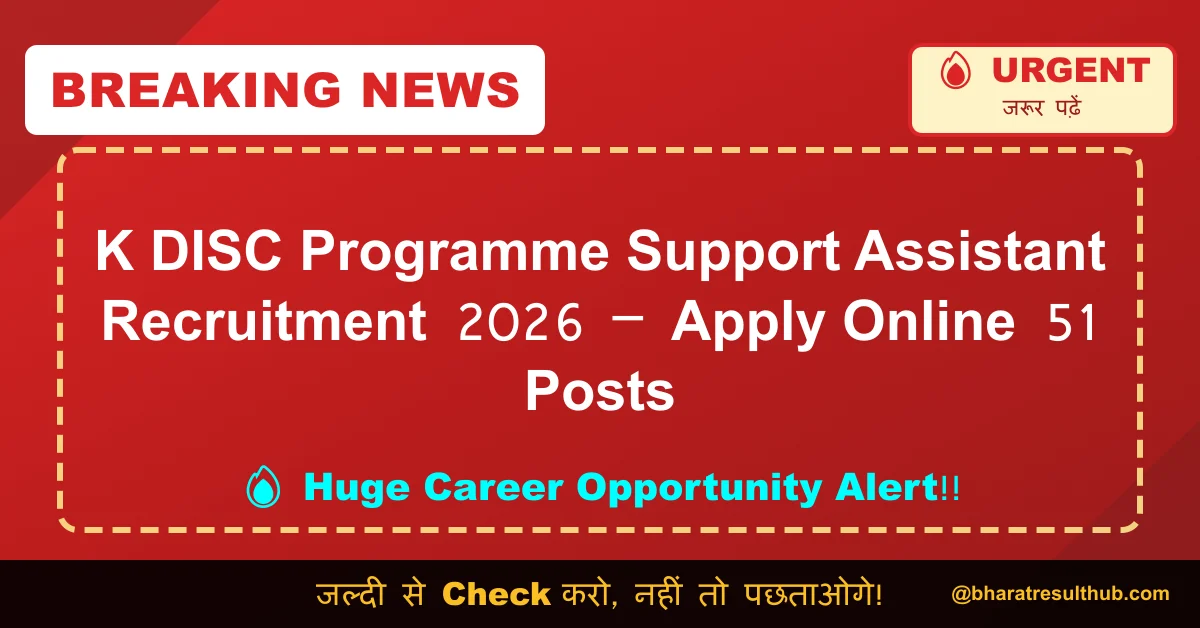 BREAKING NEWS

URGENT
जरूर पढ़ें

K DISC Programme Support Assistant Recruitment 2026 – Apply Online 51 Posts

Huge Career Opportunity Alert!!

जल्दी से Check करो, नहीं तो पछताओगे!

@bharatresulthub.com